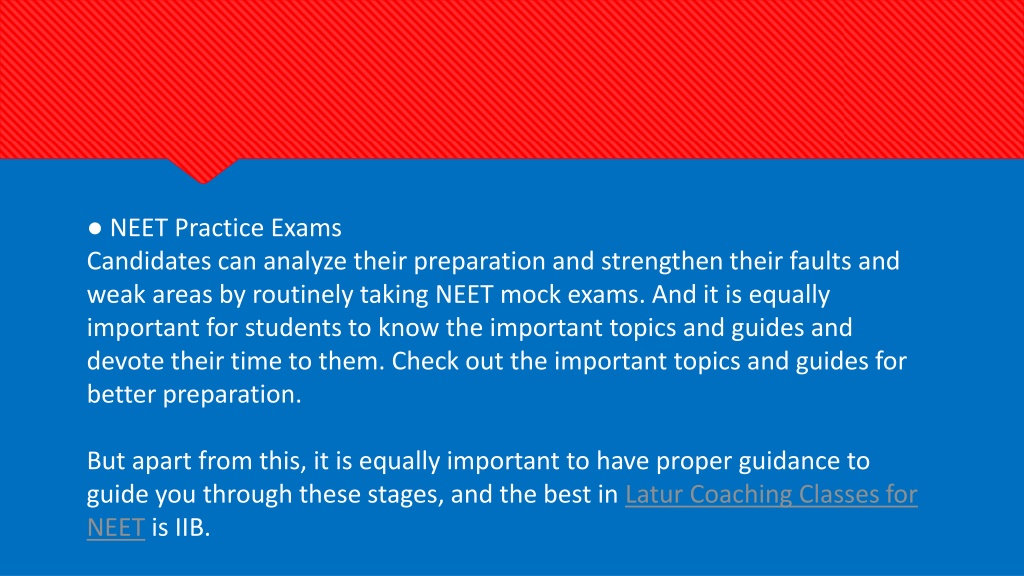 ● NEET Practice Exams
Candidates can analyze their preparation and strengthen their faults and weak areas by routinely taking NEET mock exams. And it is equally important for students to know the important topics and guides and devote their time to them. Check out the important topics and guides for better preparation.

But apart from this, it is equally important to have proper guidance to guide you through these stages, and the best in Latur Coaching Classes for NEET is IIB.